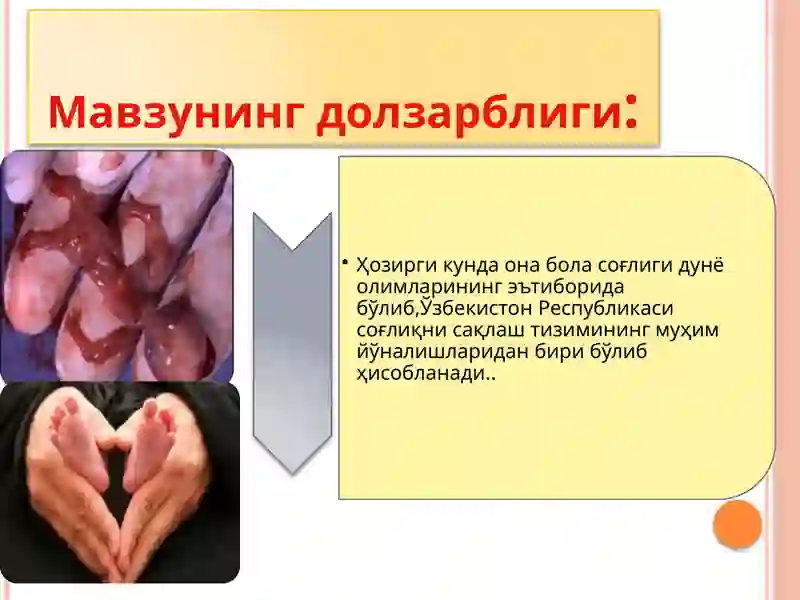 Мавзунинг долзарблиги:

• Ҳозирги кунда она бола соғлиги дунё олимларининг эътиборида бўлиб,Ўзбекистон Республикаси соғлиқни сақлаш тизимининг муҳим йўналишларидан бири бўлиб ҳисобланади..